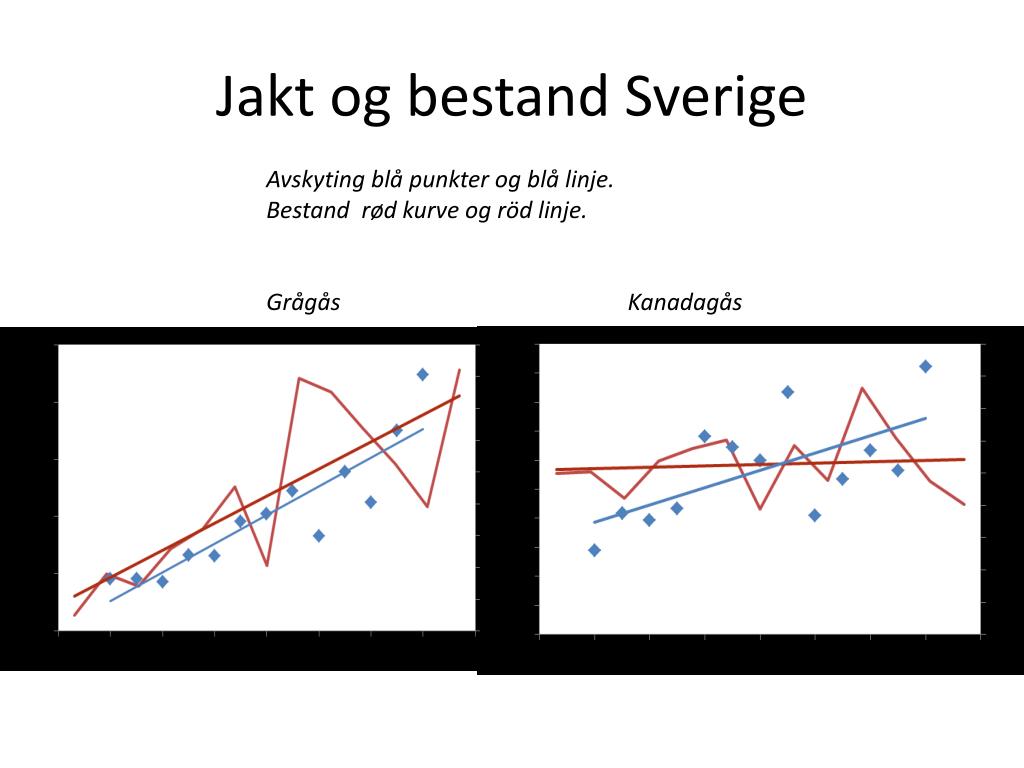 Jakt og bestand Sverige

Avskyting blå punkter og blå linje.
Bestand  rød kurve og röd linje.

Grågås

Kanadagås